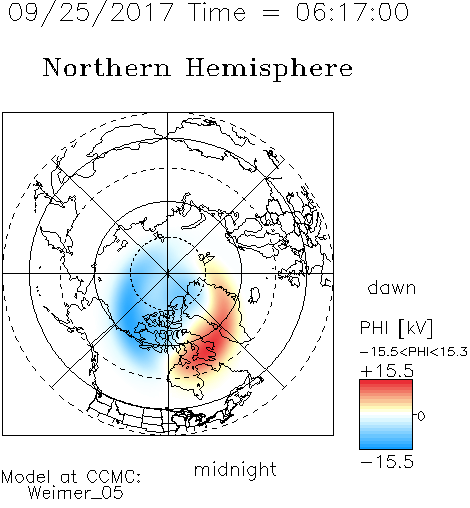 09/25/2017 Time = 06:17:00

Northern Hemisphere

dawn

PHI [kV]

−15.5<PHI<15.3

+15.5

0

−15.5

midnight

Model at CCMC:
Weimer_05